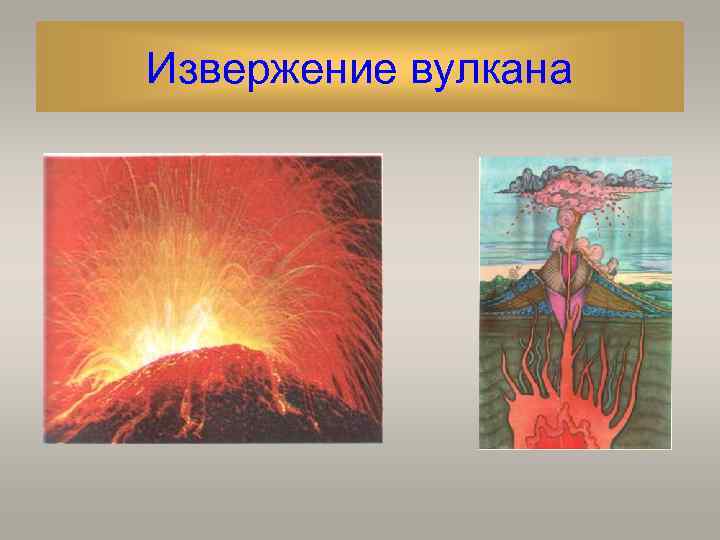 Извержение вулкана